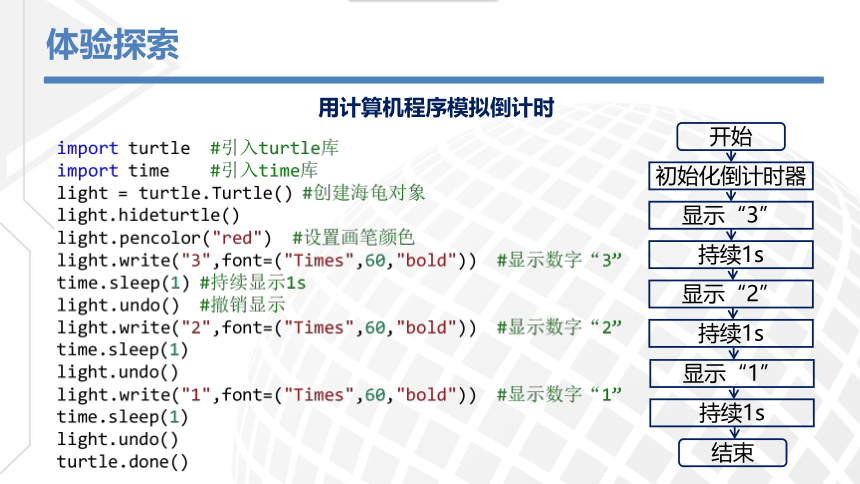 体验探索

用计算机程序模拟倒计时

import turtle  #引入turtle库
import time    #引入time库
light = turtle.Turtle() #创建海龟对象
light.hideturtle()
light.pencolor("red")  #设置画笔颜色
light.write("3",font=("Times",60,"bold"))  #显示数字“3”
time.sleep(1) #持续显示1s
light.undo()  #撤销显示
light.write("2",font=("Times",60,"bold"))  #显示数字“2”
time.sleep(1)
light.undo()
light.write("1",font=("Times",60,"bold"))  #显示数字“1”
time.sleep(1)
light.undo()
turtle.done()

开始
初始化倒计时器
显示“3”
持续1s
显示“2”
持续1s
显示“1”
持续1s
结束